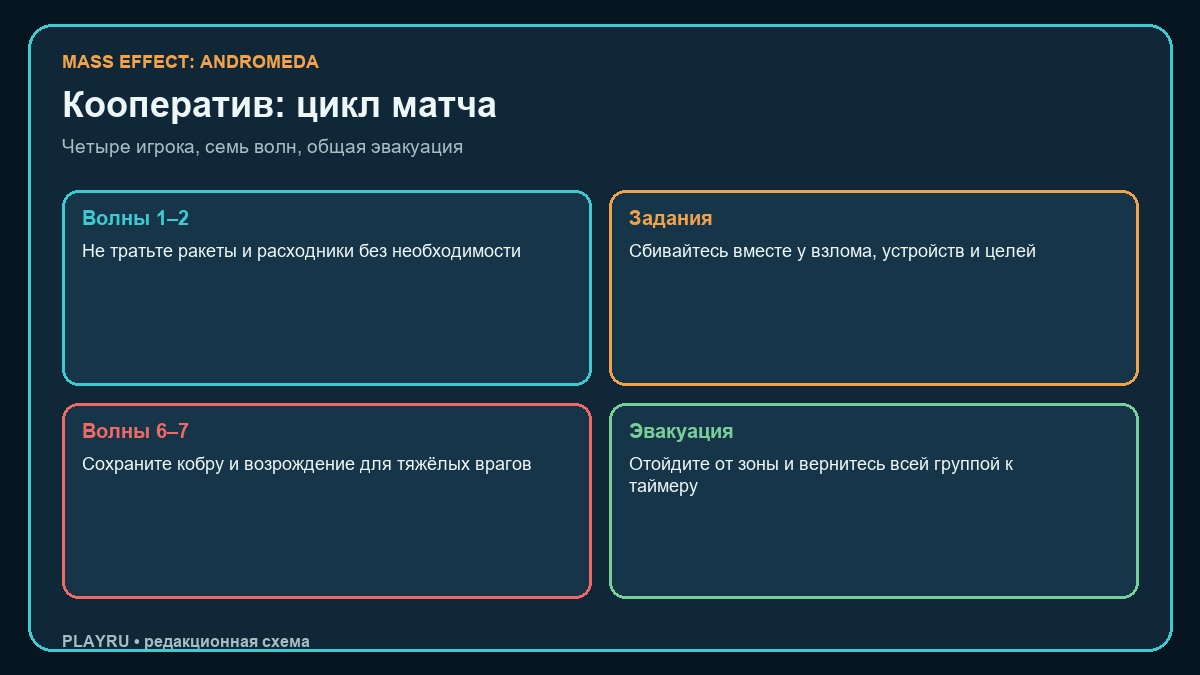 MASS EFFECT: ANDROMEDA

Кооператив: цикл матча

Четыре игрока, семь волн, общая эвакуация

Волны 1–2

Не тратьте ракеты и расходники без необходимости

Задания

Сбивайтесь вместе у взлома, устройств и целей

Волны 6–7

Сохраните кобру и возрождение для тяжёлых врагов

Эвакуация

Отойдите от зоны и вернитесь всей группой к таймеру

PLAYRU • редакционная схема